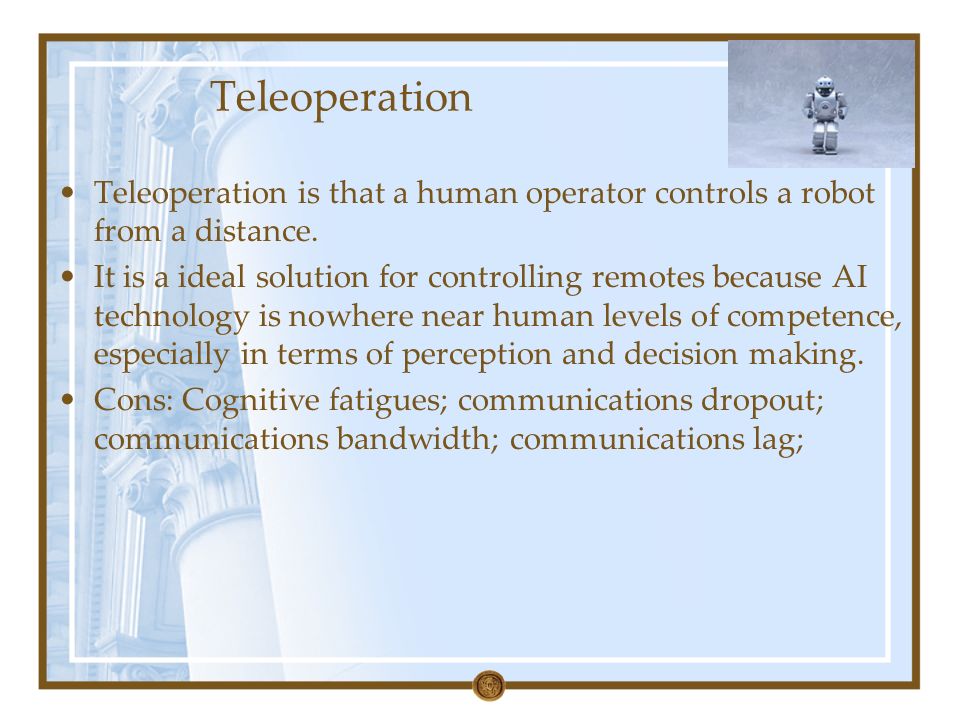 Teleoperation

• Teleoperation is that a human operator controls a robot from a distance.

• It is a ideal solution for controlling remotes because AI technology is nowhere near human levels of competence, especially in terms of perception and decision making.

• Cons: Cognitive fatigues; communications dropout; communications bandwidth; communications lag;